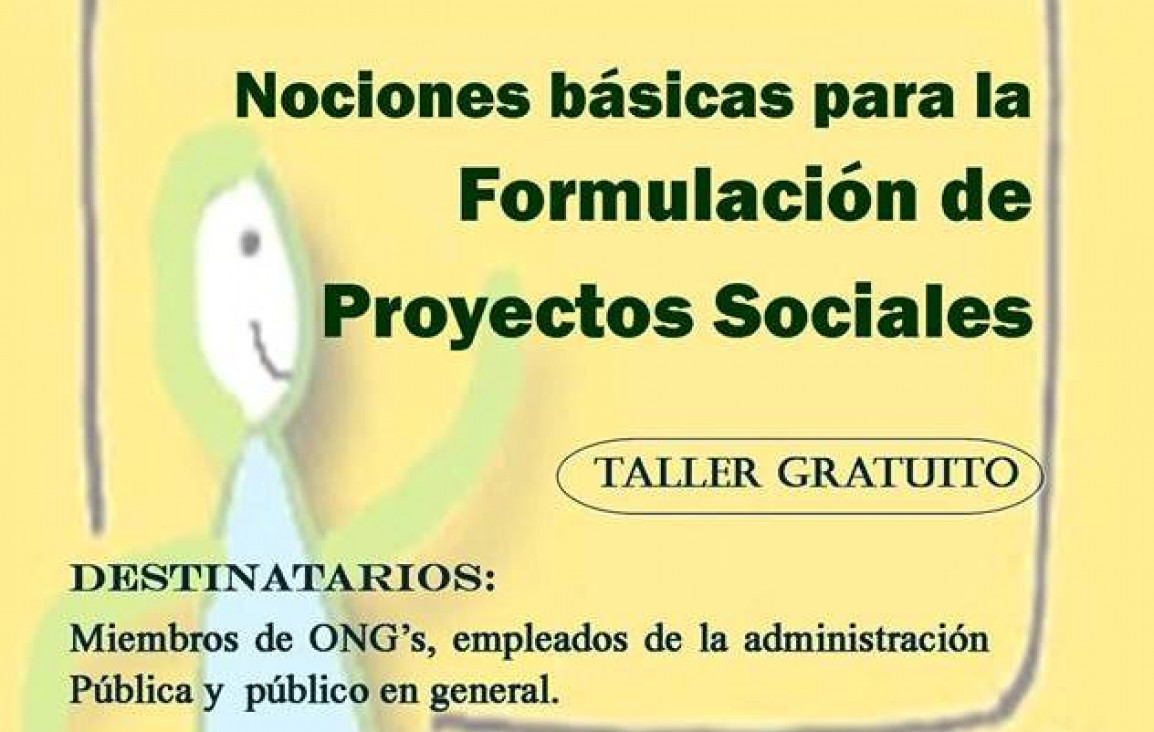 Nociones básicas para la
Formulación de
Proyectos Sociales

TALLER GRATUITO

DESTINATARIOS:
Miembros de ONG's, empleados de la administración Pública y público en general.